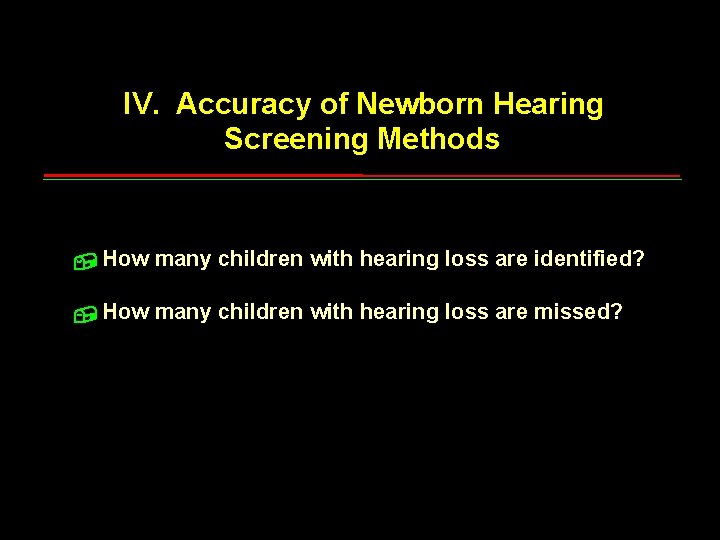 IV. Accuracy of Newborn Hearing Screening Methods

How many children with hearing loss are identified?

How many children with hearing loss are missed?